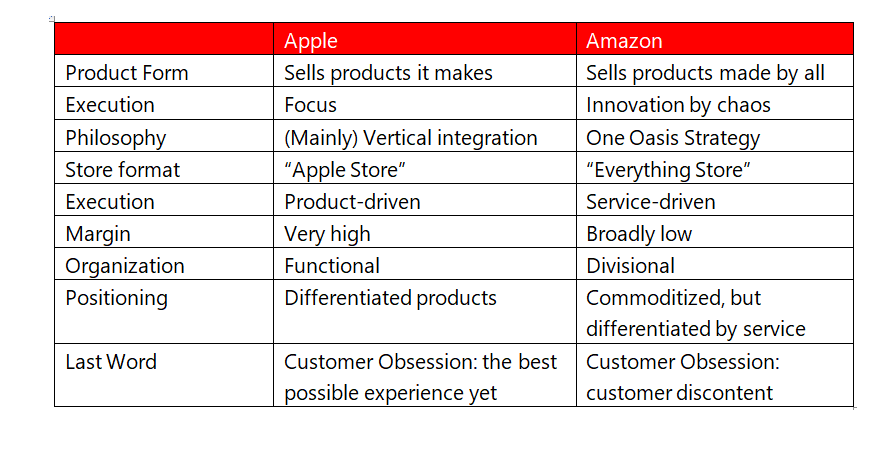 | | Apple | Amazon |
|---|---|---|
| Product Form | Sells products it makes | Sells products made by all |
| Execution | Focus | Innovation by chaos |
| Philosophy | (Mainly) Vertical integration | One Oasis Strategy |
| Store format | “Apple Store” | “Everything Store” |
| Execution | Product-driven | Service-driven |
| Margin | Very high | Broadly low |
| Organization | Functional | Divisional |
| Positioning | Differentiated products | Commoditized, but differentiated by service |
| Last Word | Customer Obsession: the best possible experience yet | Customer Obsession: customer discontent |